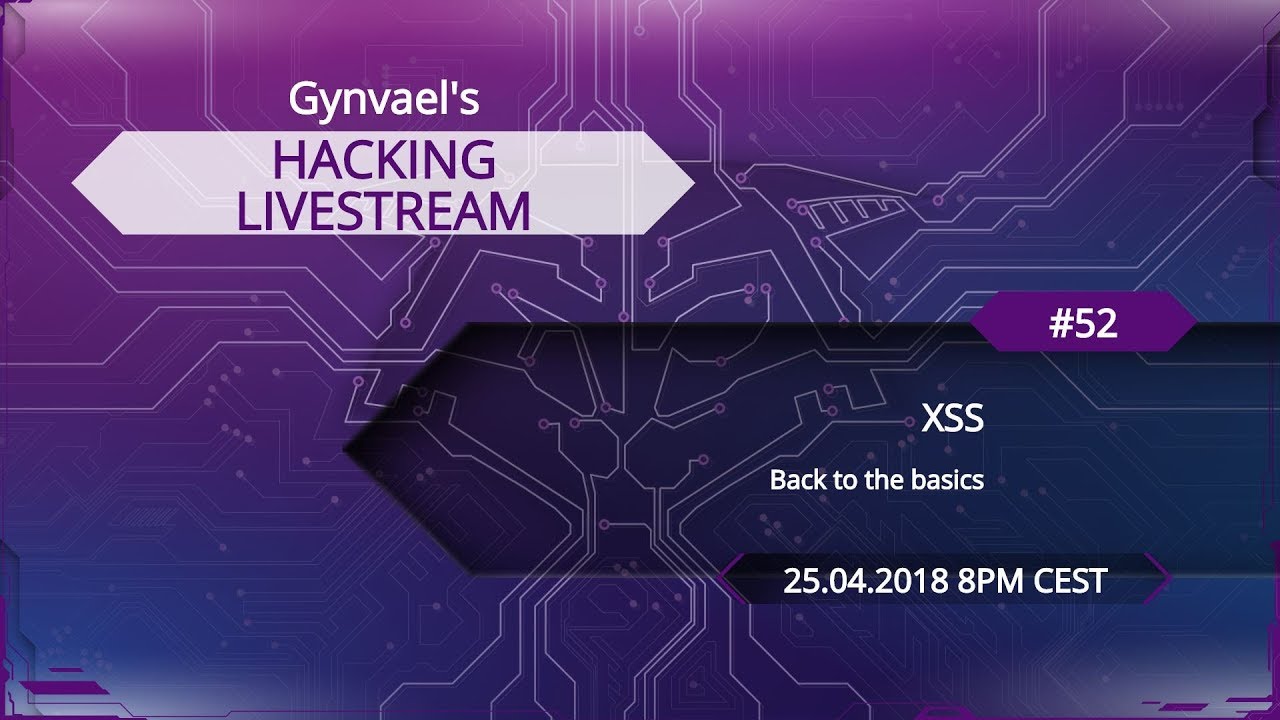 Gynvael's
HACKING LIVESTREAM

#52

XSS

Back to the basics

25.04.2018 8PM CEST